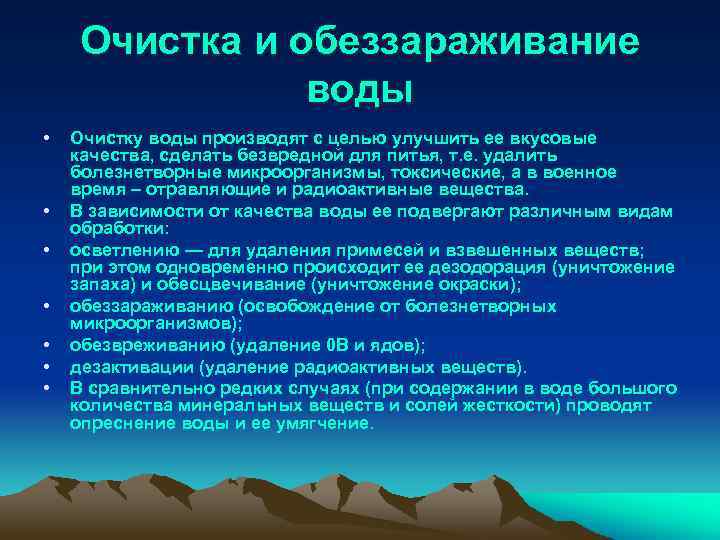 Очистка и обеззараживание воды

• Очистку воды производят с целью улучшить ее вкусовые качества, сделать безвредной для питья, т.е. удалить болезнетворные микроорганизмы, токсические, а в военное время – отравляющие и радиоактивные вещества.
• В зависимости от качества воды ее подвергают различным видам обработки:
• осветлению — для удаления примесей и взвешенных веществ; при этом одновременно происходит ее дезодорация (уничтожение запаха) и обесцвечивание (уничтожение окраски);
• обеззараживанию (освобождение от болезнетворных микроорганизмов);
• обезвреживанию (удаление 0В и ядов);
• дезактивации (удаление радиоактивных веществ).
• В сравнительно редких случаях (при содержании в воде большого количества минеральных веществ и солей жесткости) проводят опреснение воды и ее умягчение.